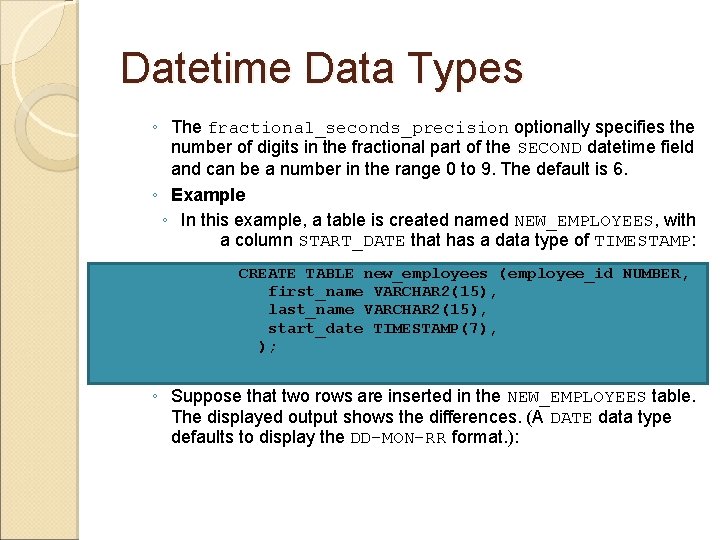 Datetime Data Types

◦ The fractional_seconds_precision optionally specifies the number of digits in the fractional part of the SECOND datetime field and can be a number in the range 0 to 9. The default is 6.

◦ Example

◦ In this example, a table is created named NEW_EMPLOYEES, with a column START_DATE that has a data type of TIMESTAMP:

CREATE TABLE new_employees (employee_id NUMBER,
first_name VARCHAR2(15),
last_name VARCHAR2(15),
start_date TIMESTAMP(7),
);

◦ Suppose that two rows are inserted in the NEW_EMPLOYEES table. The displayed output shows the differences. (A DATE data type defaults to display the DD-MON-RR format.):